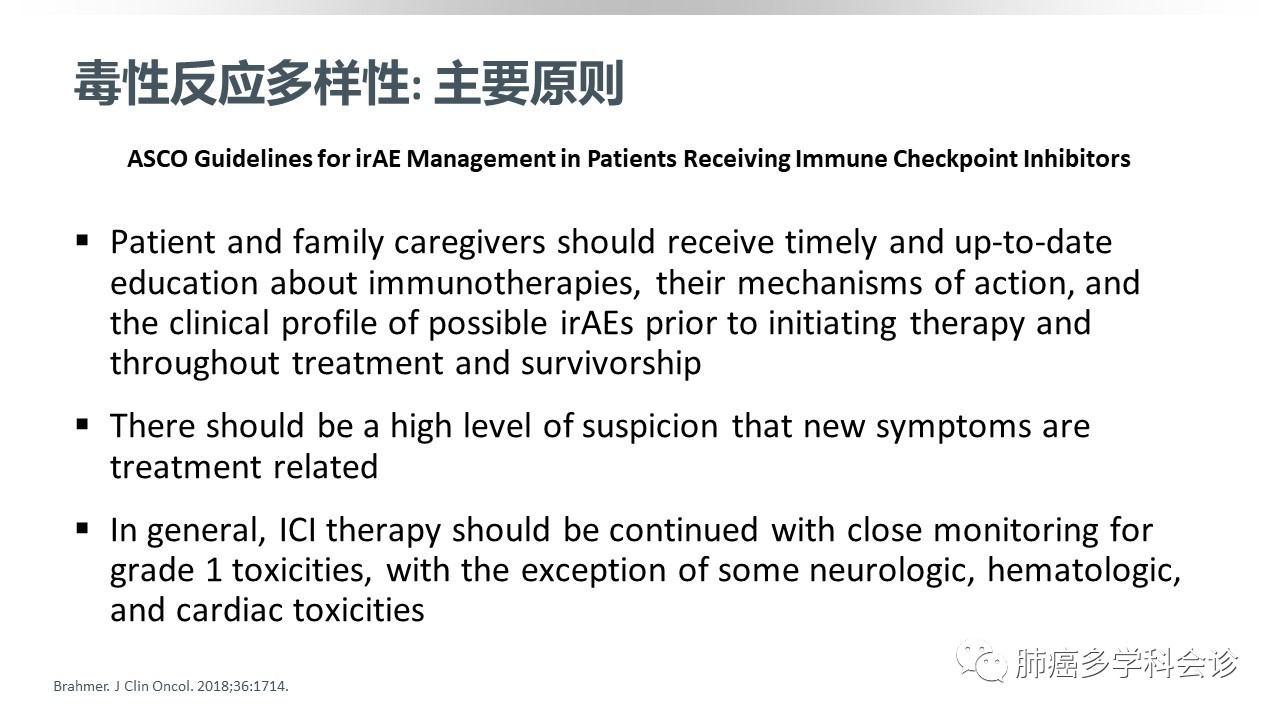 毒性反应多样性: 主要原则

ASCO Guidelines for irAE Management in Patients Receiving Immune Checkpoint Inhibitors

▪ Patient and family caregivers should receive timely and up-to-date education about immunotherapies, their mechanisms of action, and the clinical profile of possible irAEs prior to initiating therapy and throughout treatment and survivorship

▪ There should be a high level of suspicion that new symptoms are treatment related

▪ In general, ICI therapy should be continued with close monitoring for grade 1 toxicities, with the exception of some neurologic, hematologic, and cardiac toxicities

Brahmer. J Clin Oncol. 2018;36:1714.

肺癌多学科会诊